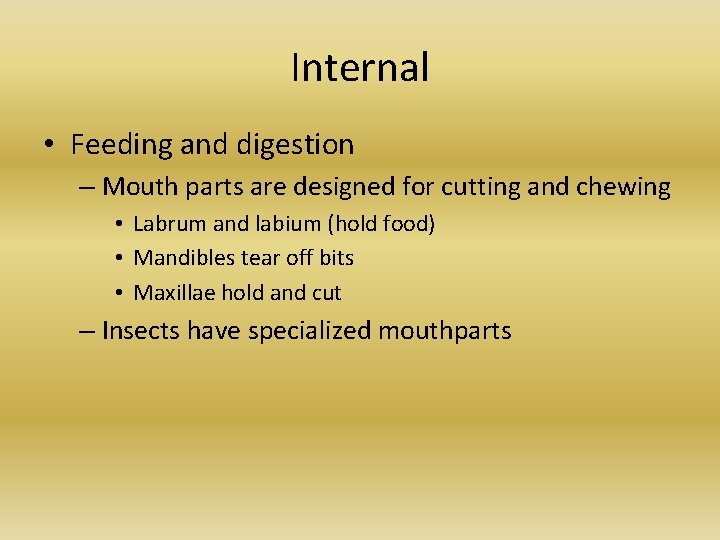 Internal

• Feeding and digestion
  – Mouth parts are designed for cutting and chewing
    • Labrum and labium (hold food)
    • Mandibles tear off bits
    • Maxillae hold and cut
  – Insects have specialized mouthparts